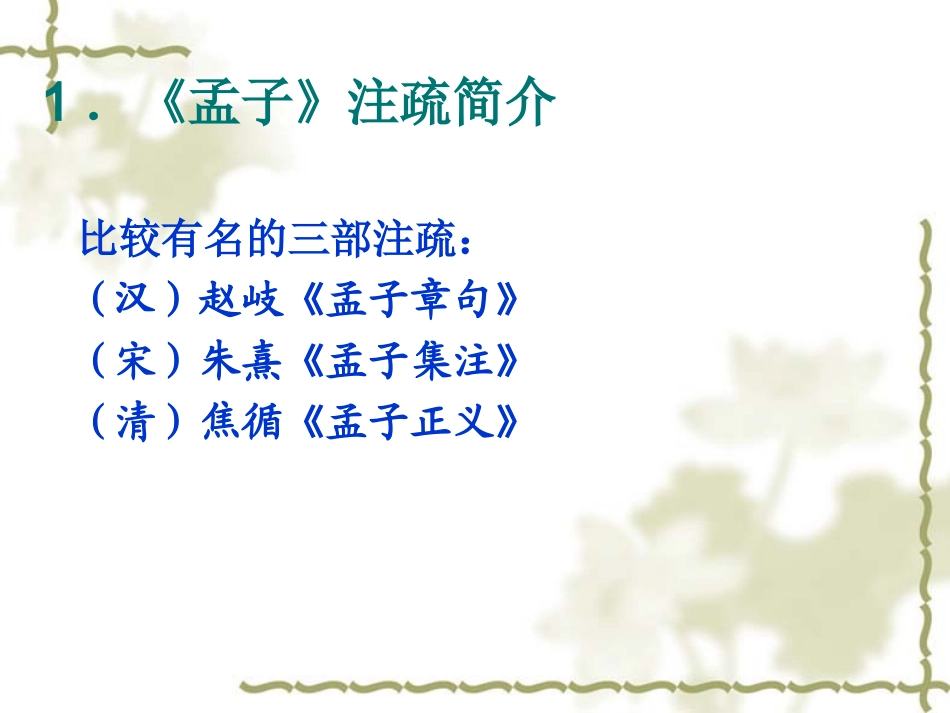 1．《孟子》注疏简介

比较有名的三部注疏：
（汉）赵岐《孟子章句》
（宋）朱熹《孟子集注》
（清）焦循《孟子正义》